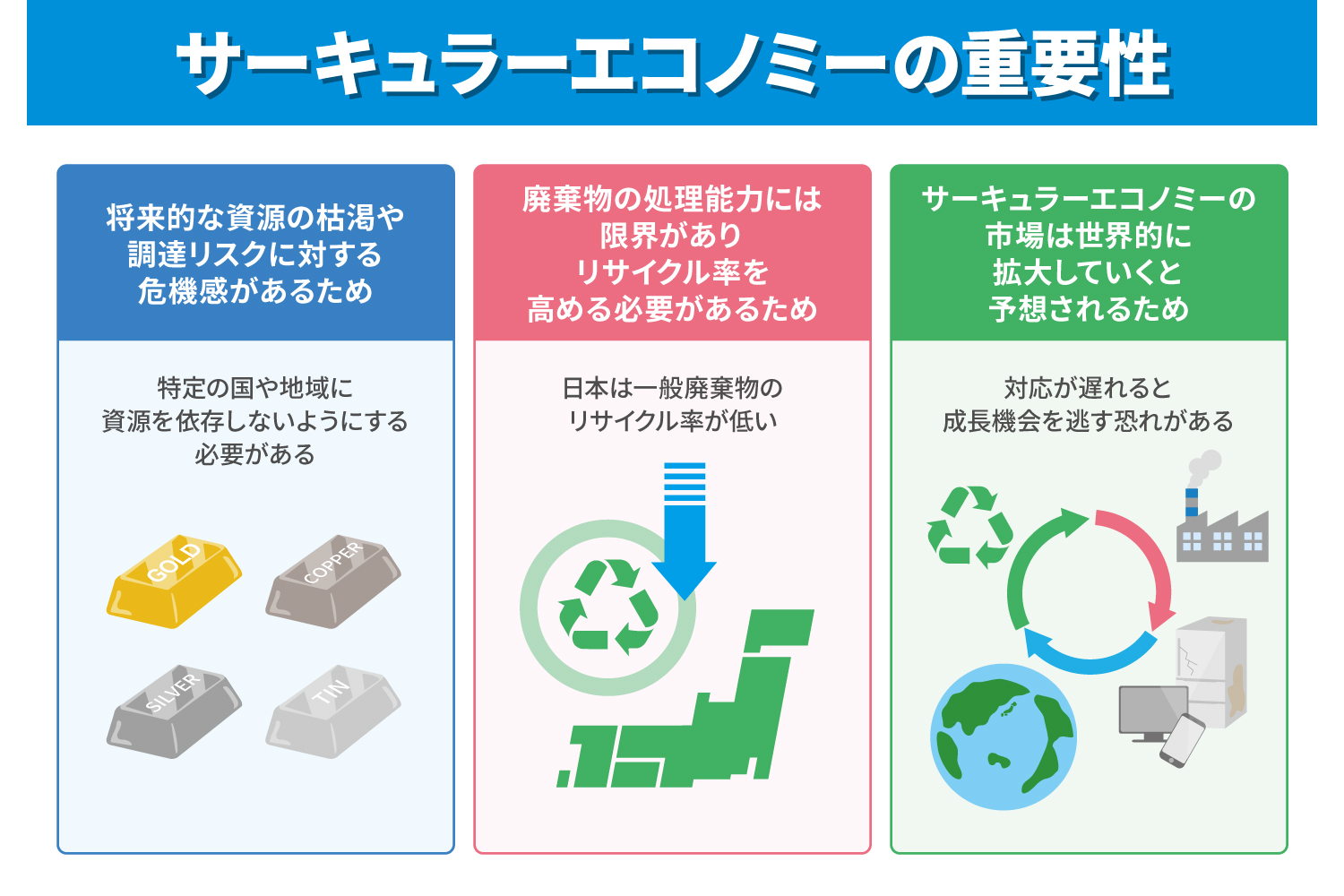 サーキュラーエコノミーの重要性

将来的な資源の枯渇や調達リスクに対する危機感があるため

特定の国や地域に資源を依存しないようにする必要がある

GOLD

COPPER

SILVER

TIN

廃棄物の処理能力には限界がありリサイクル率を高める必要があるため

日本は一般廃棄物のリサイクル率が低い

サーキュラーエコノミーの市場は世界的に拡大していくと予想されるため

対応が遅れると成長機会を逃す恐れがある